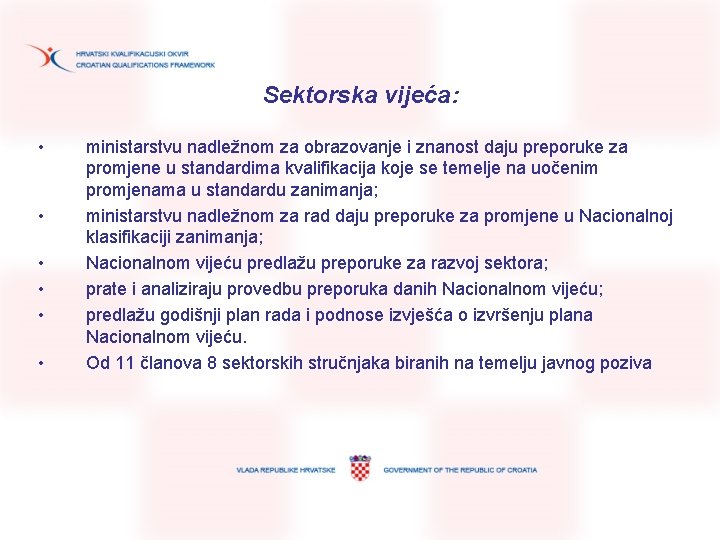 HRVATSKI KVALIFIKACIJSKI OKVIR
CROATIAN QUALIFICATIONS FRAMEWORK

Sektorska vijeća:

• ministarstvu nadležnom za obrazovanje i znanost daju preporuke za promjene u standardima kvalifikacija koje se temelje na uočenim promjenama u standardu zanimanja;
• ministarstvu nadležnom za rad daju preporuke za promjene u Nacionalnoj klasifikaciji zanimanja;
• Nacionalnom vijeću predlažu preporuke za razvoj sektora;
• prate i analiziraju provedbu preporuka danih Nacionalnom vijeću;
• predlažu godišnji plan rada i podnose izvješća o izvršenju plana Nacionalnom vijeću.
• Od 11 članova 8 sektorskih stručnjaka biranih na temelju javnog poziva

VLADA REPUBLIKE HRVATSKE GOVERNMENT OF THE REPUBLIC OF CROATIA